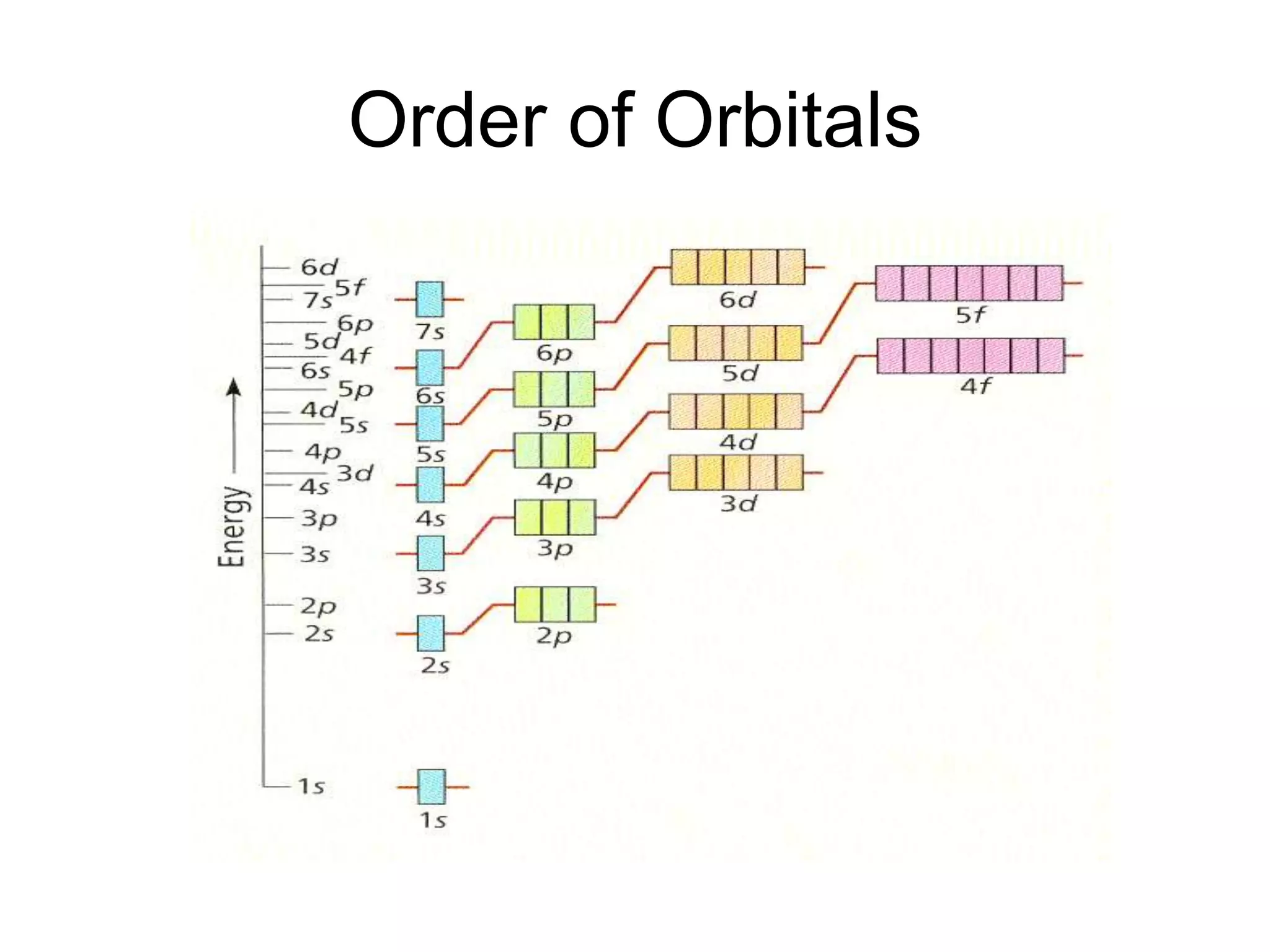 Order of Orbitals

Energy

6d
5f
7s
6p
5d
4f
6s
5p
4d
5s
4p
3d
4s
3p
3s
2p
2s
1s

7s
6s
5s
4s
3s
2s
1s

6p
5p
4p
3p
2p

6d
5d
4d
3d

5f
4f